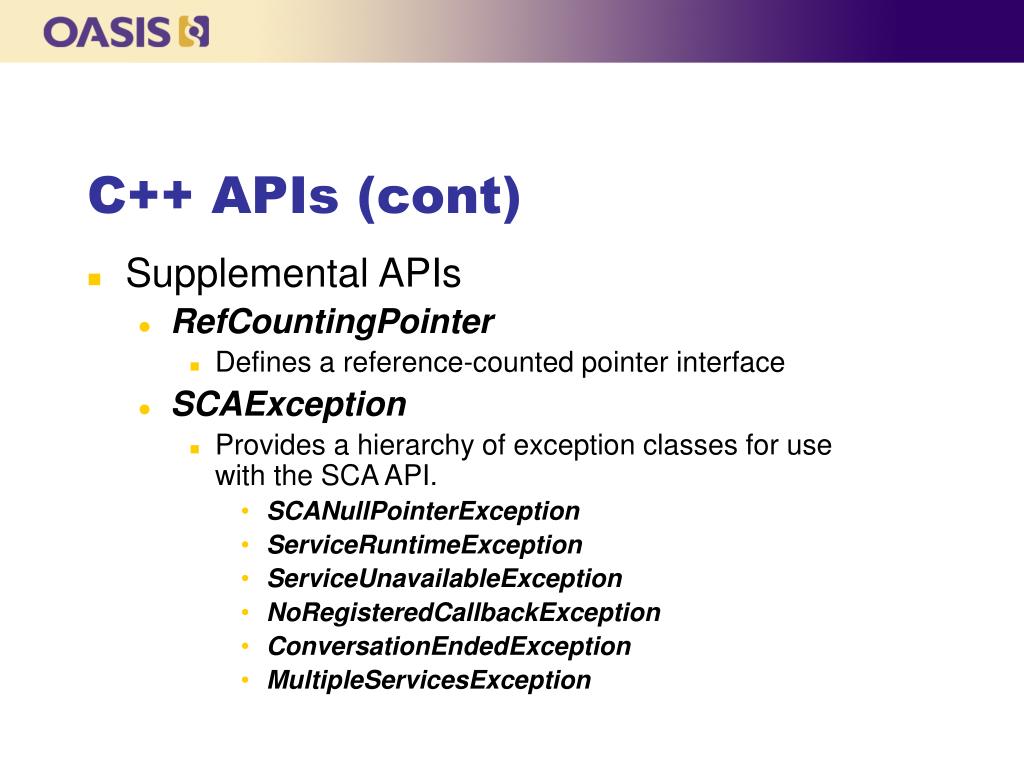 OASIS

C++ APIs (cont)

Supplemental APIs

RefCountingPointer

Defines a reference-counted pointer interface

SCAException

Provides a hierarchy of exception classes for use with the SCA API.

SCANullPointerException

ServiceRuntimeException

ServiceUnavailableException

NoRegisteredCallbackException

ConversationEndedException

MultipleServicesException